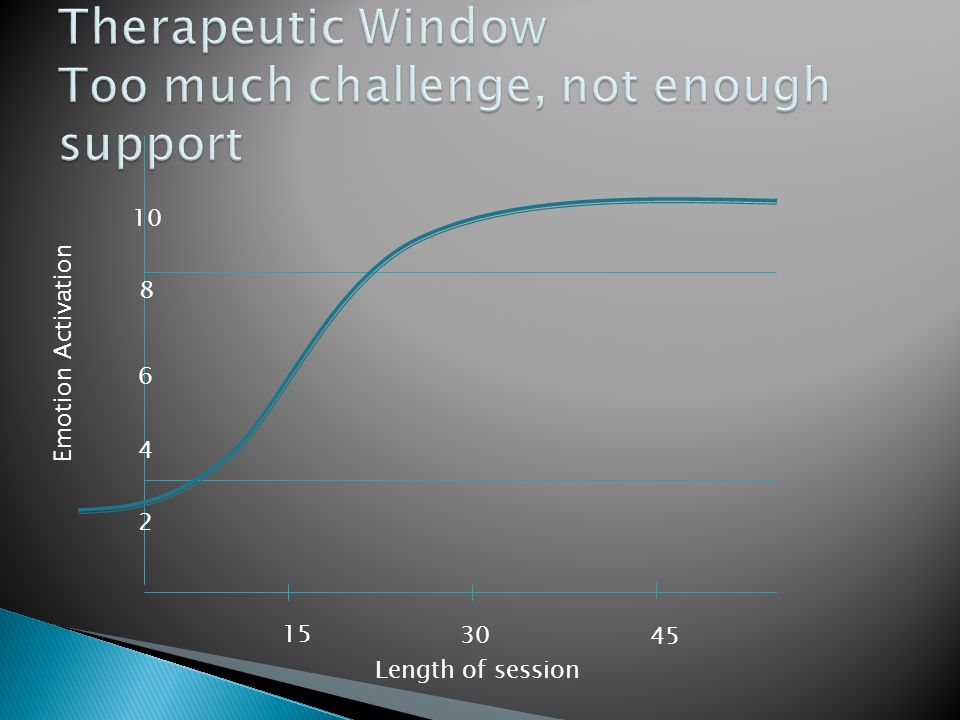 Therapeutic Window
Too much challenge, not enough support

Emotion Activation
10
8
6
4
2

15
30
45
Length of session